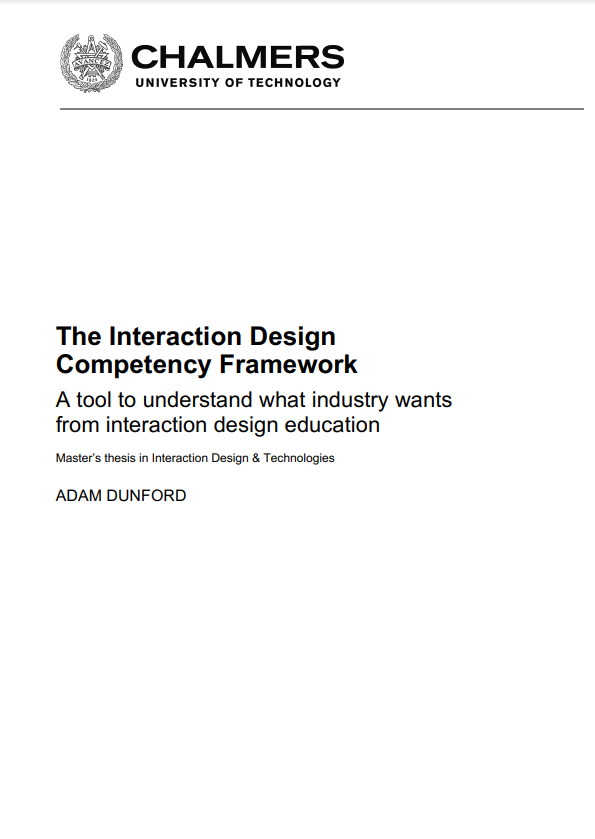 AVANCEZ 1829

CHALMERS
UNIVERSITY OF TECHNOLOGY

The Interaction Design Competency Framework

A tool to understand what industry wants from interaction design education

Master's thesis in Interaction Design & Technologies

ADAM DUNFORD